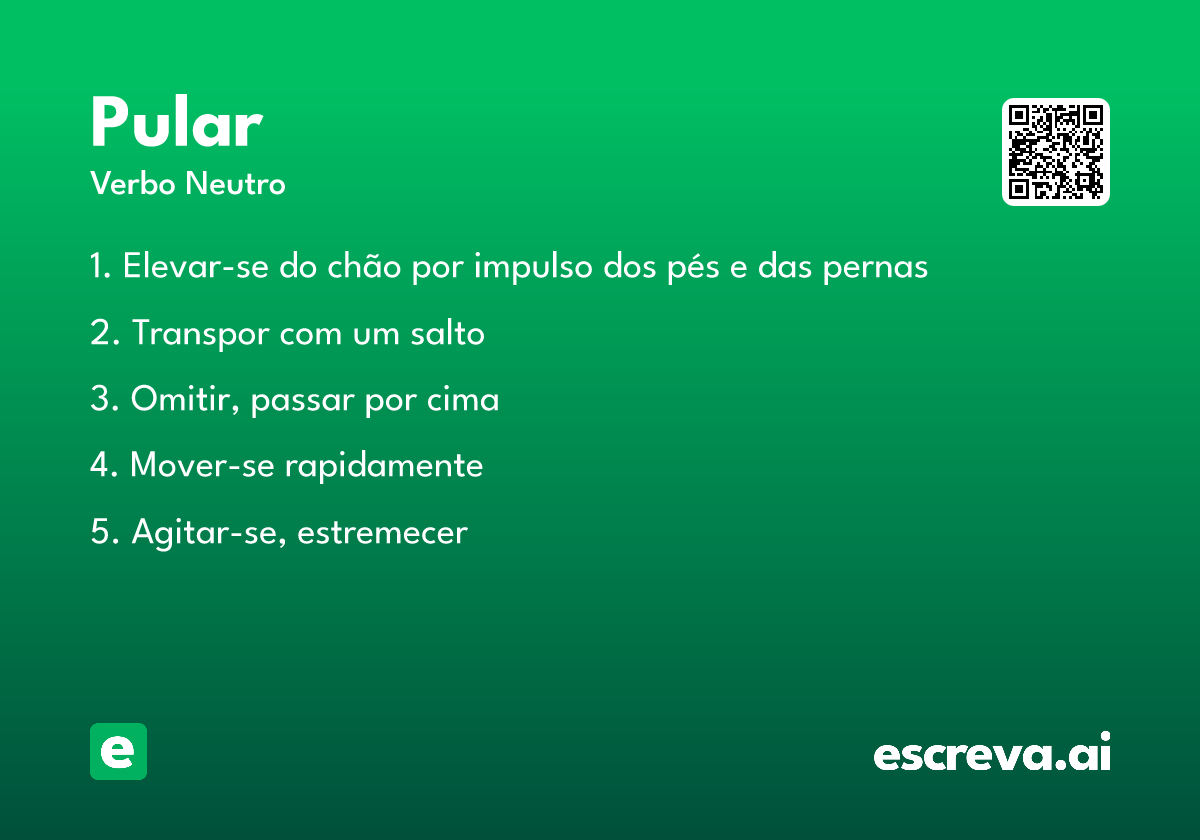 Pular
Verbo Neutro

1. Elevar-se do chão por impulso dos pés e das pernas

2. Transpor com um salto

3. Omitir, passar por cima

4. Mover-se rapidamente

5. Agitar-se, estremecer

e

escreva.ai